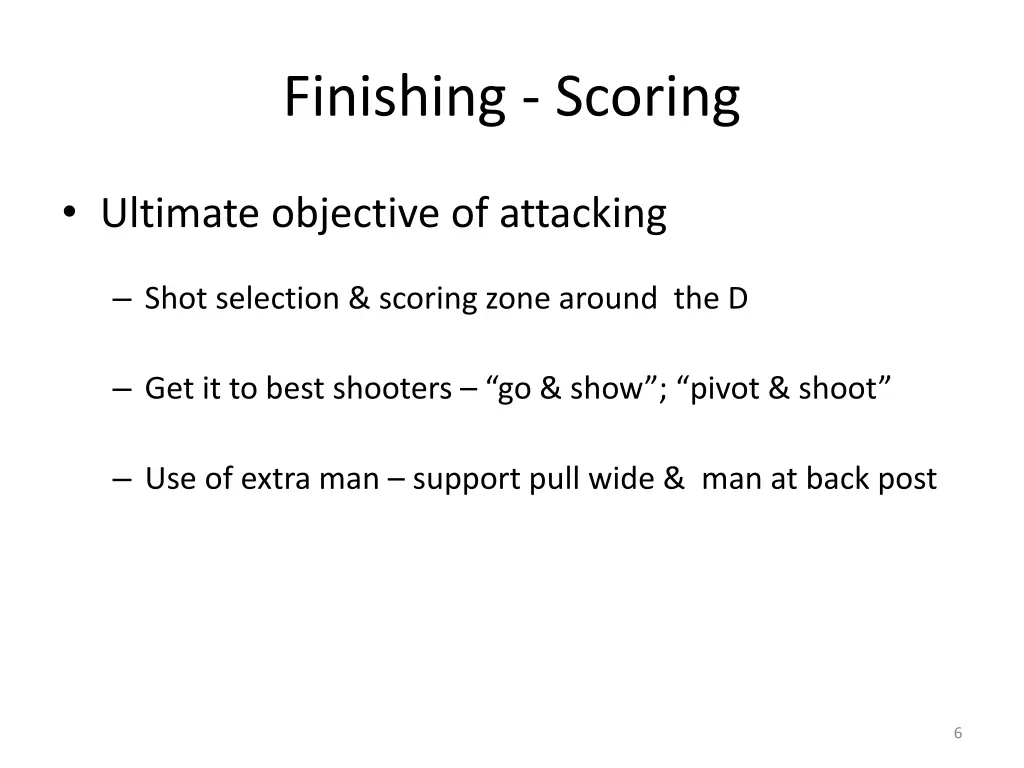 Finishing - Scoring

• Ultimate objective of attacking

– Shot selection & scoring zone around the D

– Get it to best shooters – “go & show”; “pivot & shoot”

– Use of extra man – support pull wide & man at back post

6